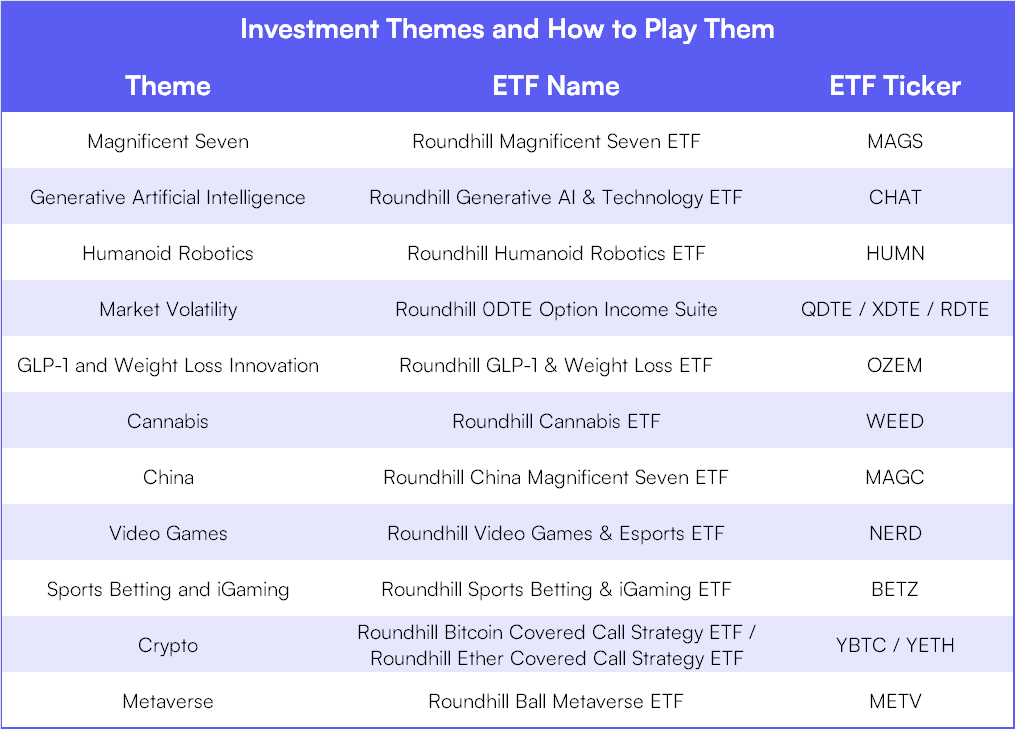 Investment Themes and How to Play Them

| Theme | ETF Name | ETF Ticker |
|---|---|---|
| Magnificent Seven | Roundhill Magnificent Seven ETF | MAGS |
| Generative Artificial Intelligence | Roundhill Generative AI & Technology ETF | CHAT |
| Humanoid Robotics | Roundhill Humanoid Robotics ETF | HUMN |
| Market Volatility | Roundhill 0DTE Option Income Suite | QDTE / XDTE / RDTE |
| GLP-1 and Weight Loss Innovation | Roundhill GLP-1 & Weight Loss ETF | OZEM |
| Cannabis | Roundhill Cannabis ETF | WEED |
| China | Roundhill China Magnificent Seven ETF | MAGC |
| Video Games | Roundhill Video Games & Esports ETF | NERD |
| Sports Betting and iGaming | Roundhill Sports Betting & iGaming ETF | BETZ |
| Crypto | Roundhill Bitcoin Covered Call Strategy ETF / Roundhill Ether Covered Call Strategy ETF | YBTC / YETH |
| Metaverse | Roundhill Ball Metaverse ETF | METV |